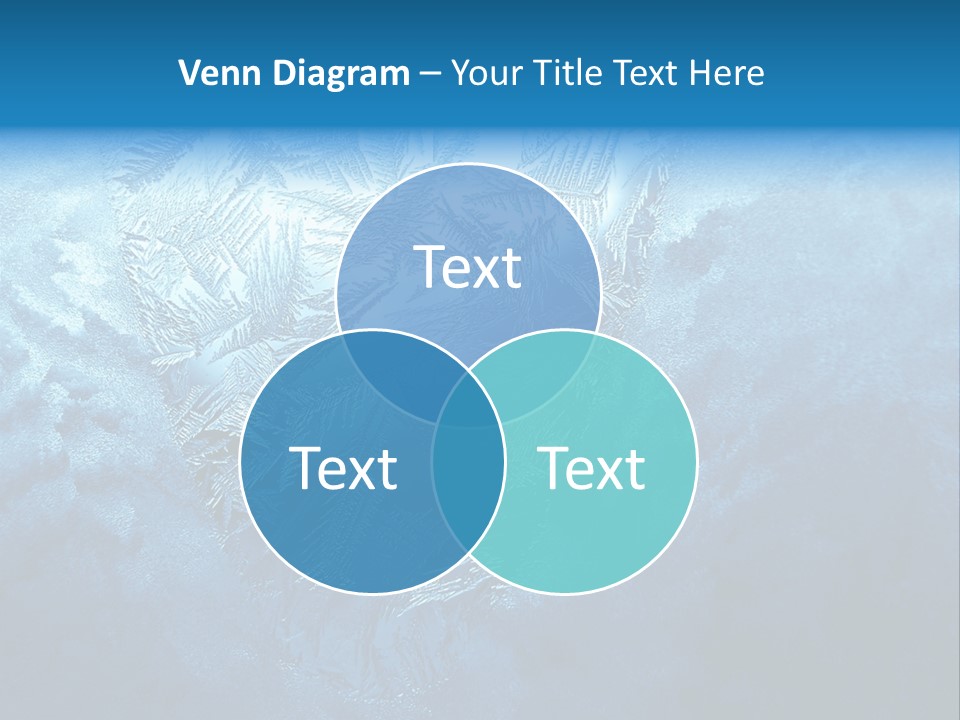 Venn Diagram – Your Title Text Here

Text

Text

Text